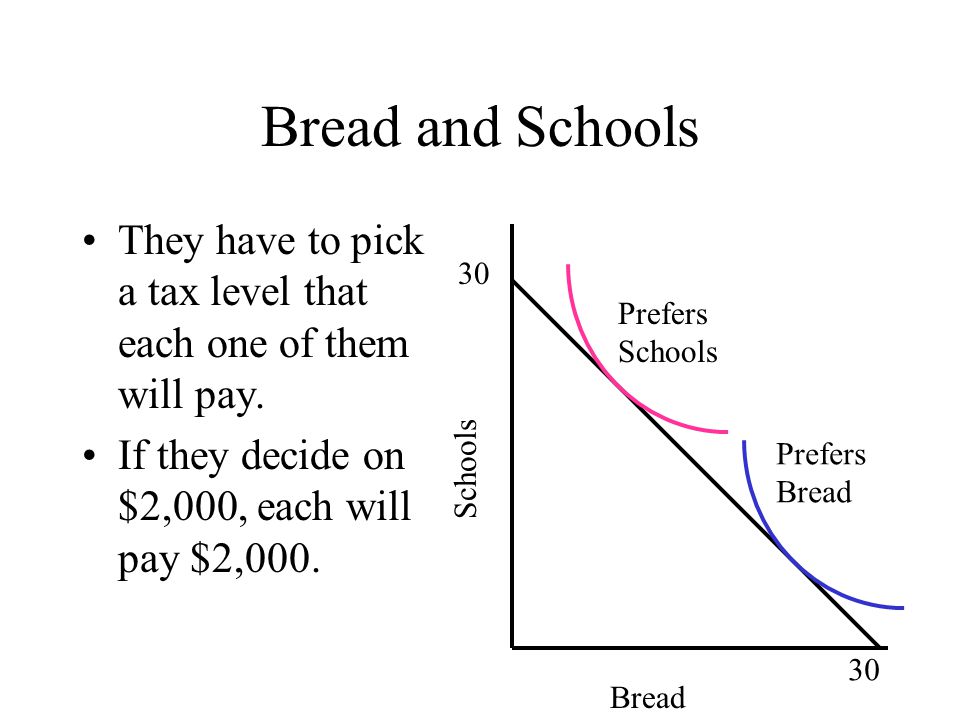 Bread and Schools

• They have to pick a tax level that each one of them will pay.

• If they decide on \$2,000, each will pay \$2,000.

30

Prefers Schools

Prefers Bread

Schools

30

Bread